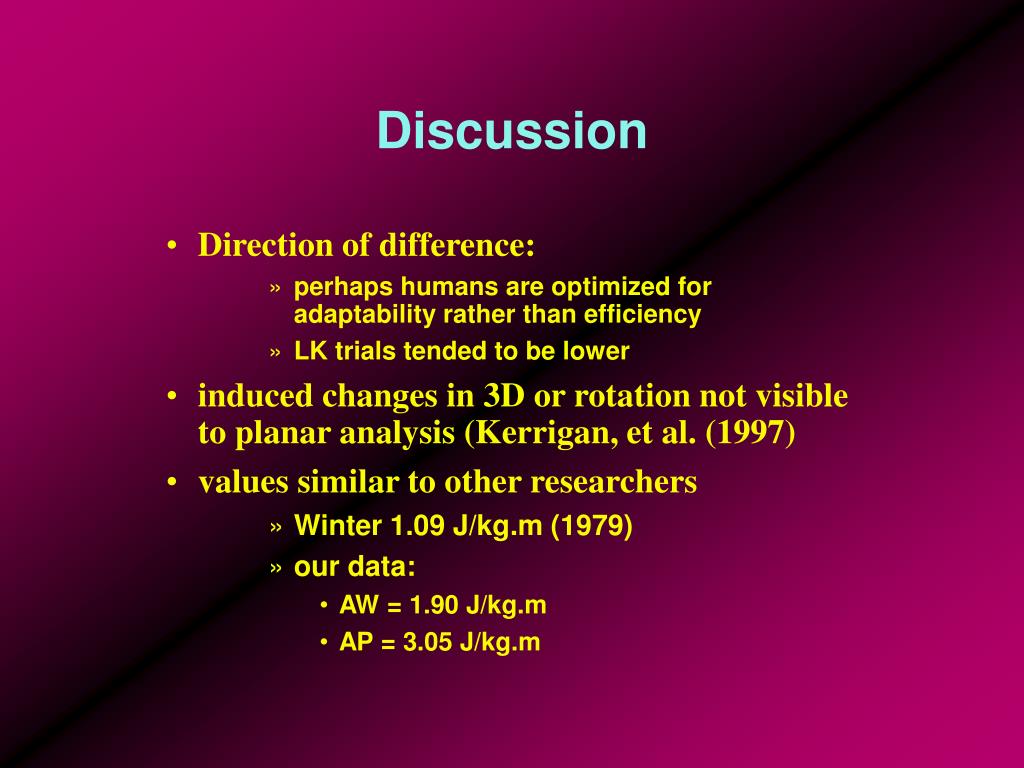 Discussion

• Direction of difference:

» perhaps humans are optimized for adaptability rather than efficiency

» LK trials tended to be lower

• induced changes in 3D or rotation not visible to planar analysis (Kerrigan, et al. (1997)

• values similar to other researchers

» Winter 1.09 J/kg.m (1979)

» our data:

• AW = 1.90 J/kg.m

• AP = 3.05 J/kg.m